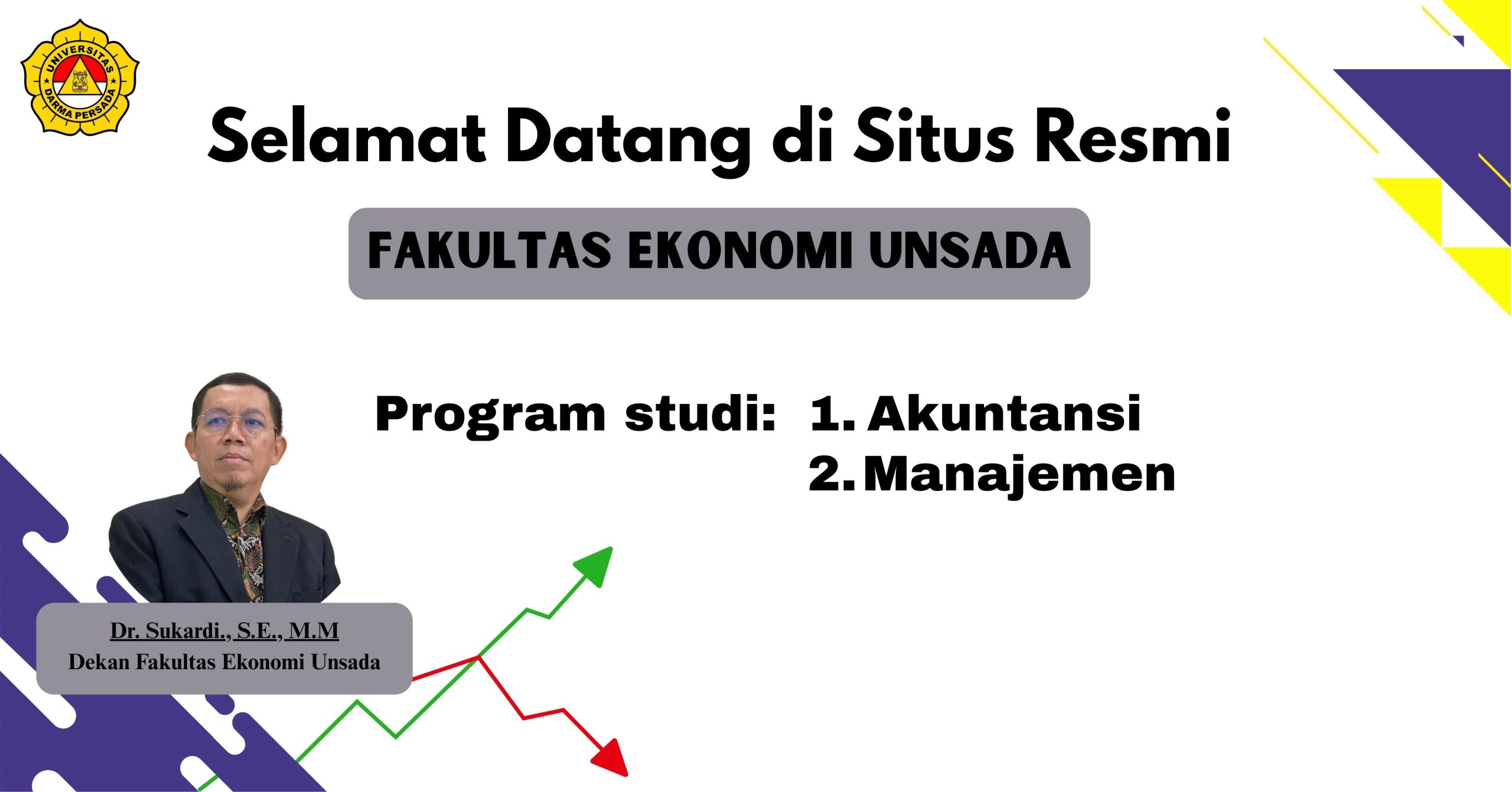 UNIVERSITAS DARMA PERSADA

Selamat Datang di Situs Resmi

FAKULTAS EKONOMI UNSADA

Program studi: 1. Akuntansi
2. Manajemen

Dr. Sukardi., S.E., M.M
Dekan Fakultas Ekonomi Unsada